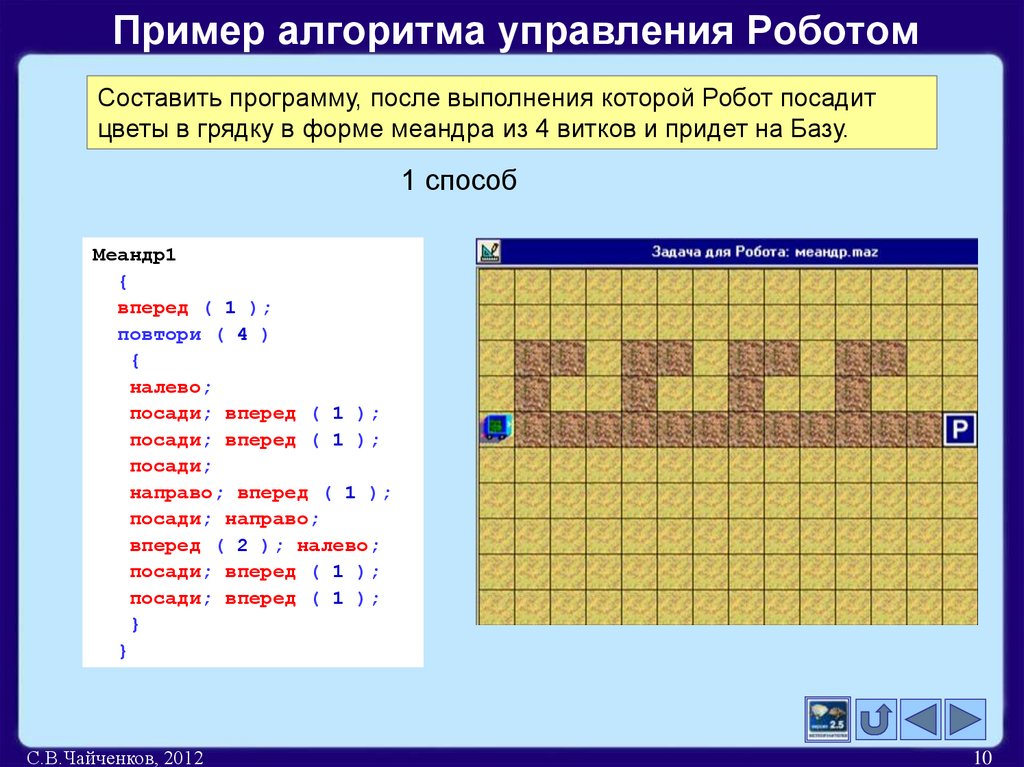 Пример алгоритма управления Роботом

Составить программу, после выполнения которой Робот посадит цветы в грядку в форме меандра из 4 витков и придет на Базу.

1 способ

Меандр1
{
вперед ( 1 );
повтори ( 4 )
{
налево;
посади; вперед ( 1 );
посади; вперед ( 1 );
посади;
направо; вперед ( 1 );
посади; направо;
вперед ( 2 ); налево;
посади; вперед ( 1 );
посади; вперед ( 1 );
}
}

Задача для Робота: меандр.maz

P

2.5

С.В.Чайченков, 2012

10